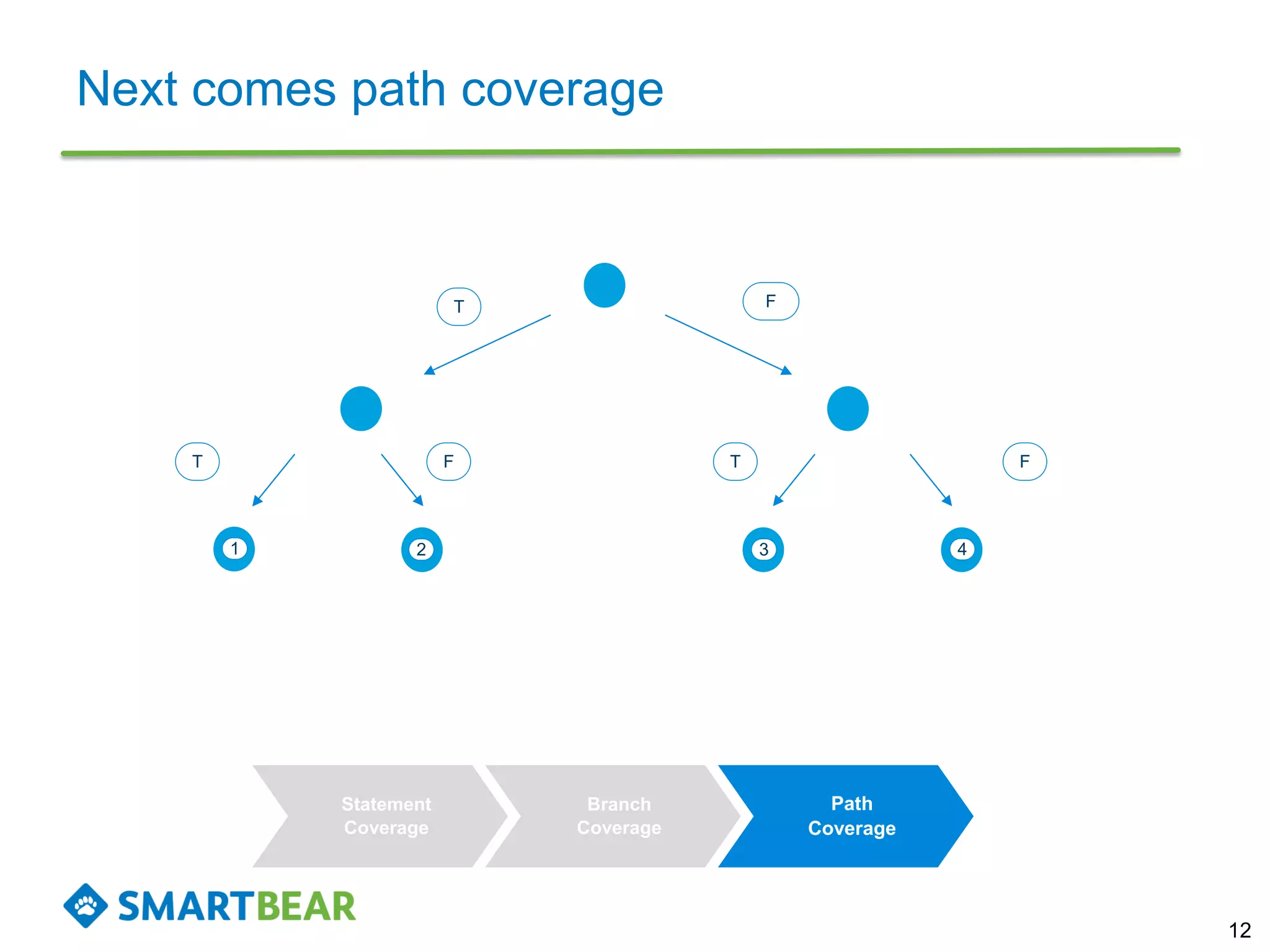 Next comes path coverage

T

F

T

F

T

F

1

2

3

4

Statement Coverage

Branch Coverage

Path Coverage

SMARTBEAR

12